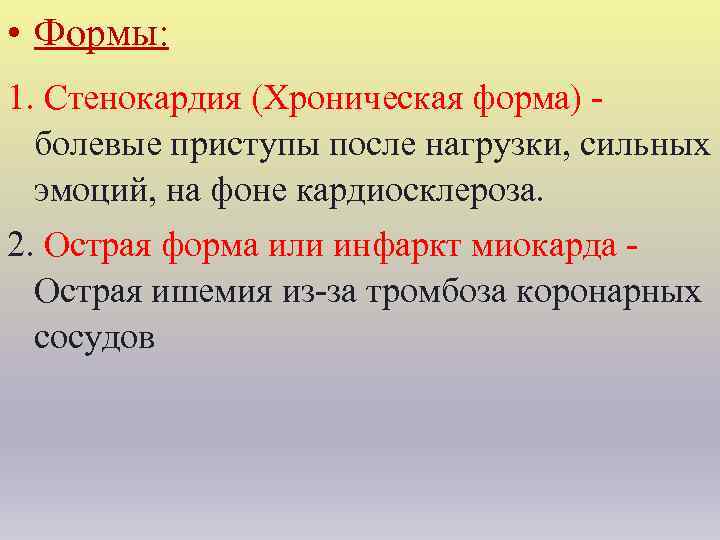 • Формы:

1. Стенокардия (Хроническая форма) - болевые приступы после нагрузки, сильных эмоций, на фоне кардиосклероза.

2. Острая форма или инфаркт миокарда - Острая ишемия из-за тромбоза коронарных сосудов